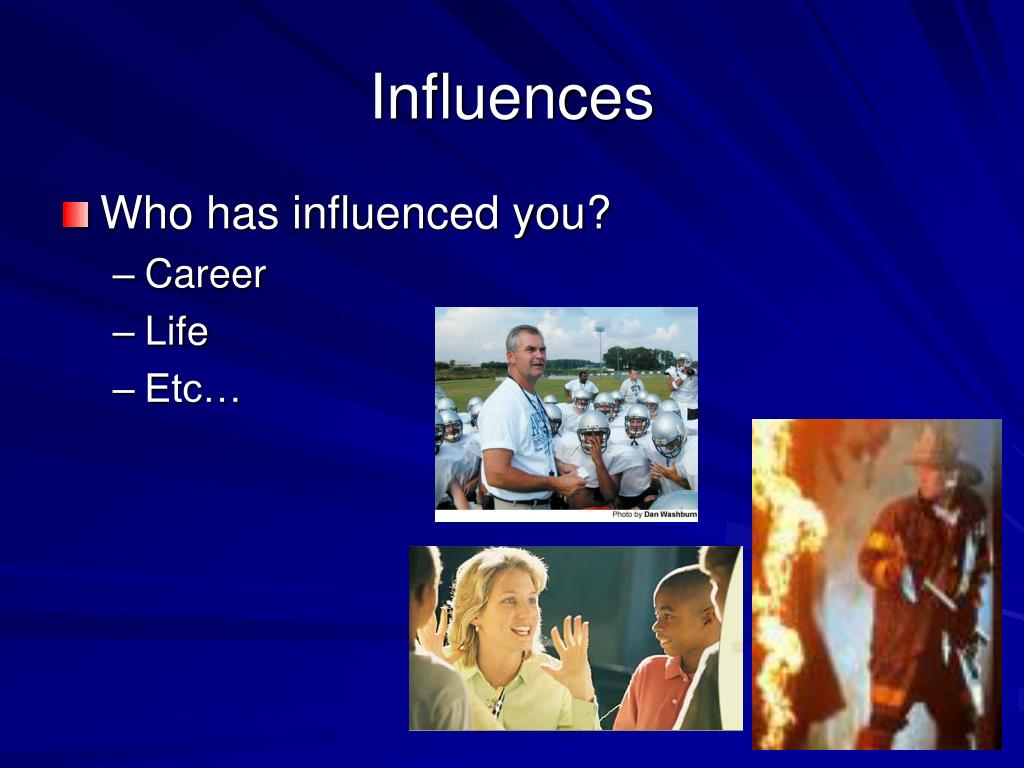 Influences

Who has influenced you?

– Career
– Life
– Etc…

Photo by Dan Washburn